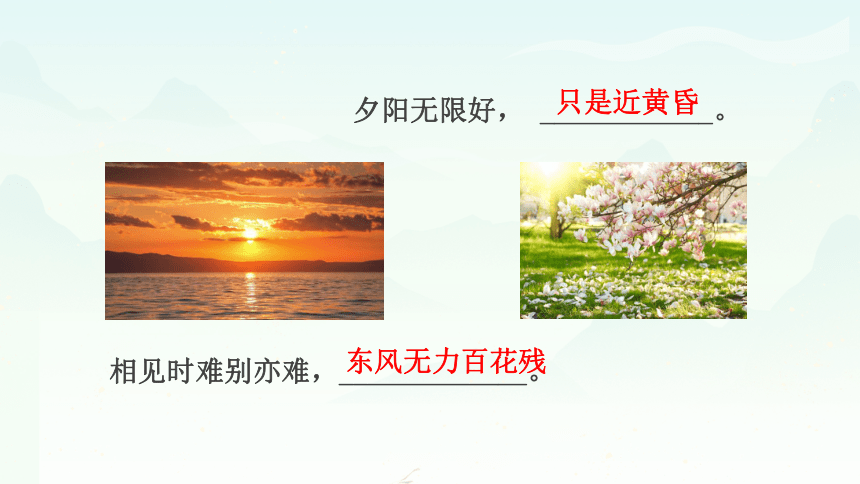 夕阳无限好，只是近黄昏。

相见时难别亦难，东风无力百花残。